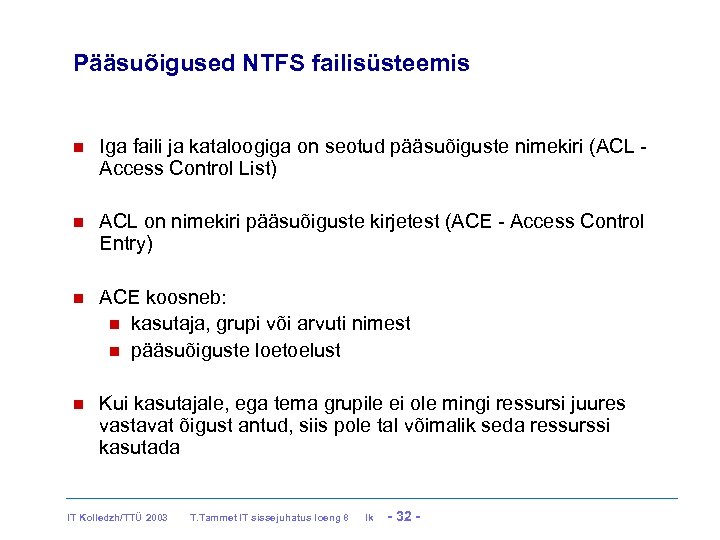 Pääsuõigused NTFS failisüsteemis

Iga faili ja kataloogiga on seotud pääsuõiguste nimekiri (ACL - Access Control List)

ACL on nimekiri pääsuõiguste kirjetest (ACE - Access Control Entry)

ACE koosneb:

kasutaja, grupi või arvuti nimest

pääsuõiguste loetoelust

Kui kasutajale, ega tema grupile ei ole mingi ressursi juures vastavat õigust antud, siis pole tal võimalik seda ressurssi kasutada

IT Kolledzh/TTÜ 2003 T.Tammet IT sissejuhatus loeng 8 lk - 32 -